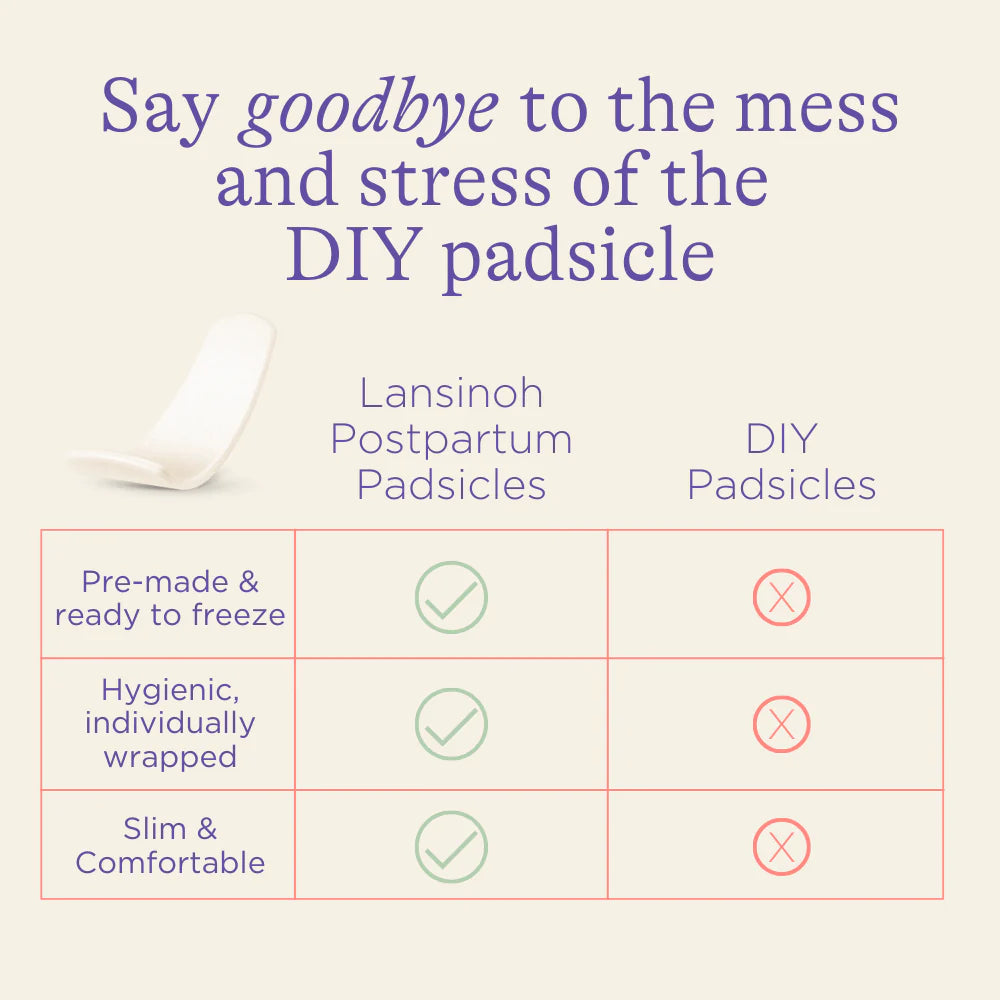 Say goodbye to the mess and stress of the DIY padsicle

| | Lansinoh Postpartum Padsicles | DIY Padsicles |
|---|---|---|
| Pre-made & ready to freeze | ✓ | ✗ |
| Hygienic, individually wrapped | ✓ | ✗ |
| Slim & Comfortable | ✓ | ✗ |